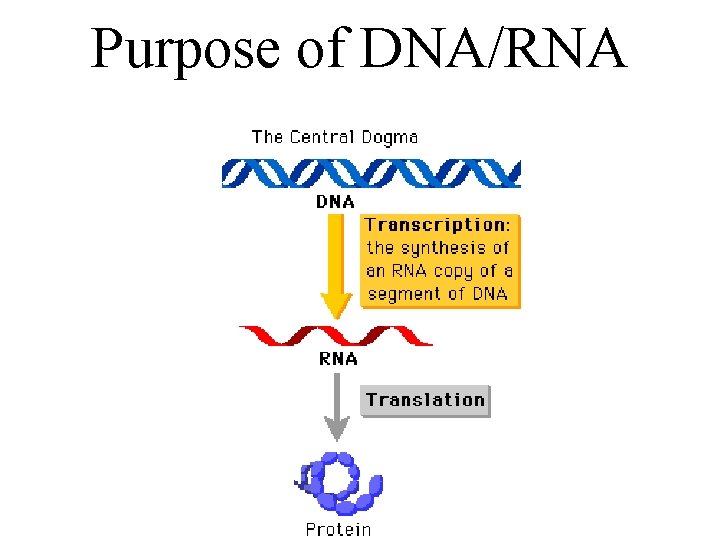 Purpose of DNA/RNA

The Central Dogma

DNA

Transcription: the synthesis of an RNA copy of a segment of DNA

RNA

Translation

Protein